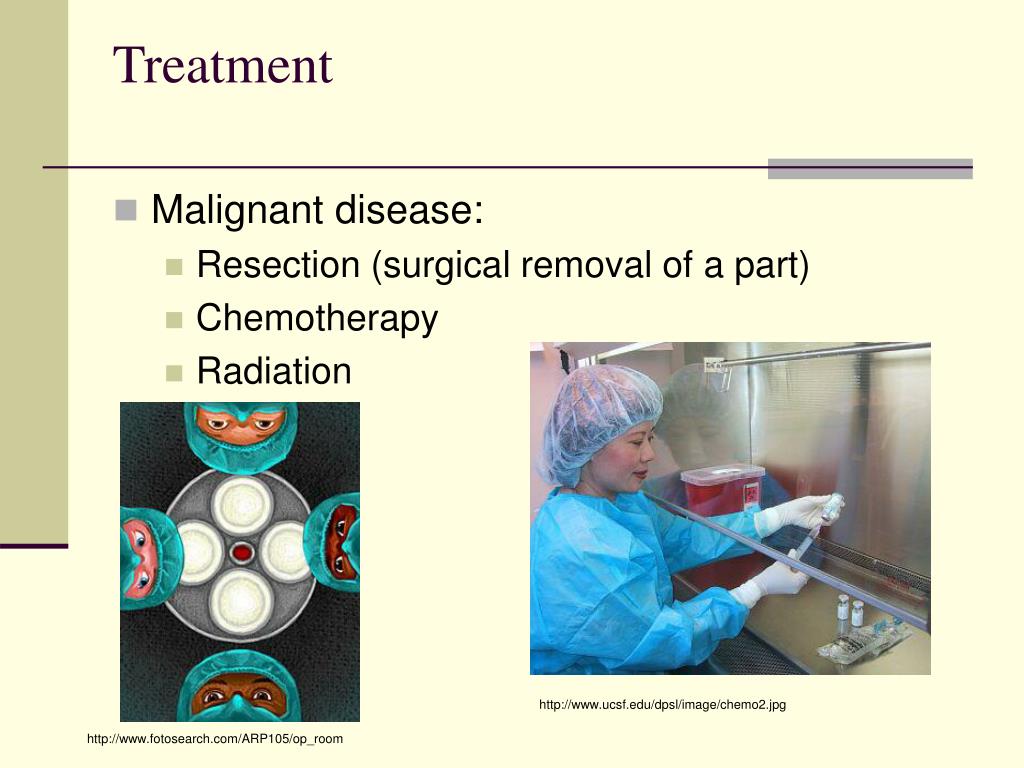 Treatment

Malignant disease:

Resection (surgical removal of a part)

Chemotherapy

Radiation

http://www.ucsf.edu/dpsl/image/chemo2.jpg

http://www.fotosearch.com/ARP105/op_room